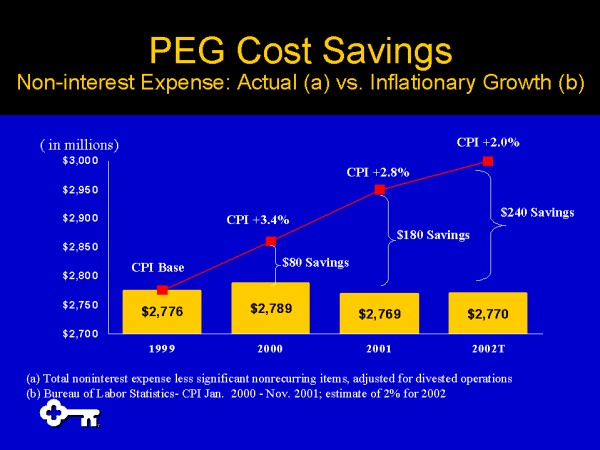 PEG Cost Savings
Non-interest Expense: Actual (a) vs. Inflationary Growth (b)

( in millions)

$3,000
$2,950
$2,900
$2,850
$2,800
$2,750
$2,700

CPI Base
CPI +3.4%
CPI +2.8%
CPI +2.0%

$80 Savings
$180 Savings
$240 Savings

$2,776
$2,789
$2,769
$2,770

1999
2000
2001
2002T

(a) Total noninterest expense less significant nonrecurring items, adjusted for divested operations
(b) Bureau of Labor Statistics- CPI Jan. 2000 - Nov. 2001; estimate of 2% for 2002